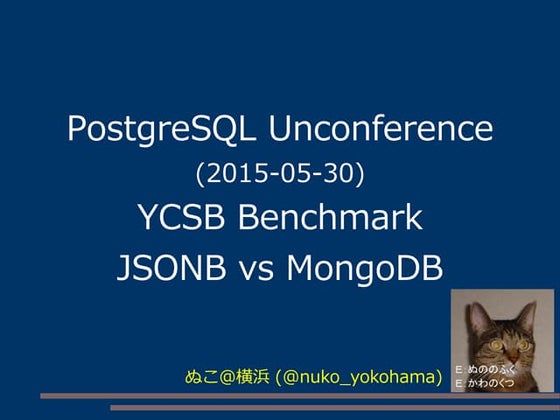 PostgreSQL Unconference
(2015-05-30)
YCSB Benchmark
JSONB vs MongoDB

ぬこ@横浜 (@nuko_yokohama)

E:ぬののふく
E:かわのくつ